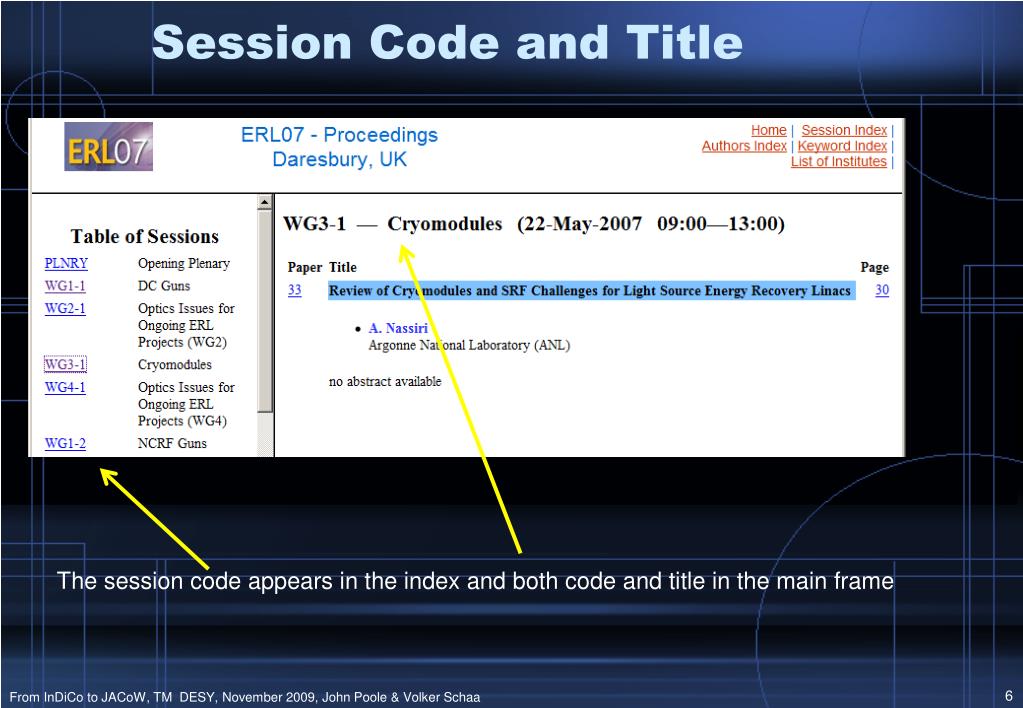 Session Code and Title

ERL07

ERL07 - Proceedings
Daresbury, UK

Home | Session Index | Authors Index | Keyword Index | List of Institutes |

Table of Sessions

| | |
|---|---|
| PLNRY | Opening Plenary |
| WG1-1 | DC Guns |
| WG2-1 | Optics Issues for Ongoing ERL Projects (WG2) |
| WG3-1 | Cryomodules |
| WG4-1 | Optics Issues for Ongoing ERL Projects (WG4) |
| WG1-2 | NCRF Guns |

WG3-1 — Cryomodules (22-May-2007 09:00—13:00)

| Paper | Title | Page |
|---|---|---|
| 33 | Review of Cryomodules and SRF Challenges for Light Source Energy Recovery Linacs | 30 |

• A. Nassiri
Argonne National Laboratory (ANL)

no abstract available

The session code appears in the index and both code and title in the main frame

From InDiCo to JACoW, TM DESY, November 2009, John Poole & Volker Schaa

6